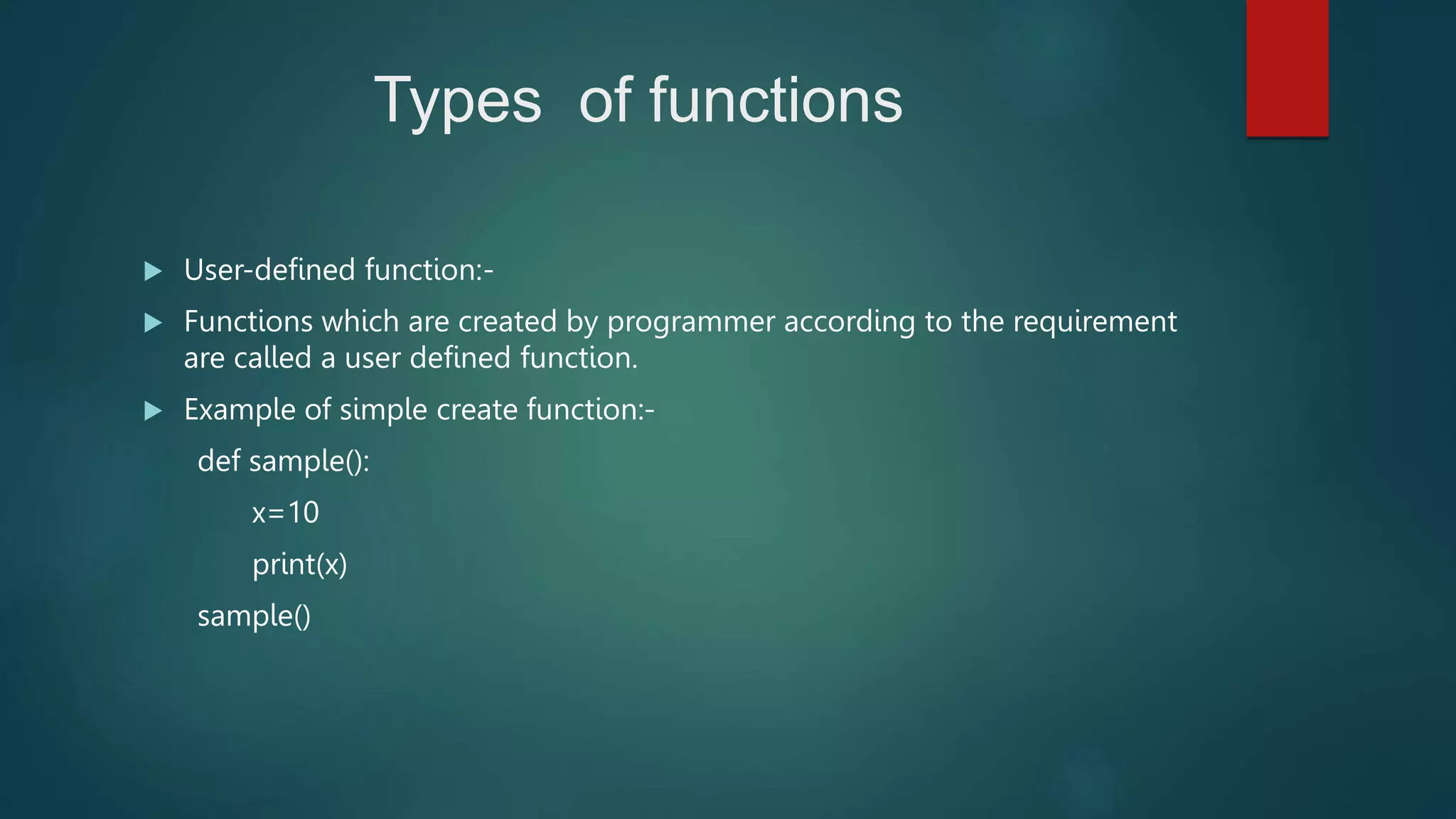 Types  of functions

User-defined function:-

Functions which are created by programmer according to the requirement are called a user defined function.

Example of simple create function:-

def sample():

x=10

print(x)

sample()